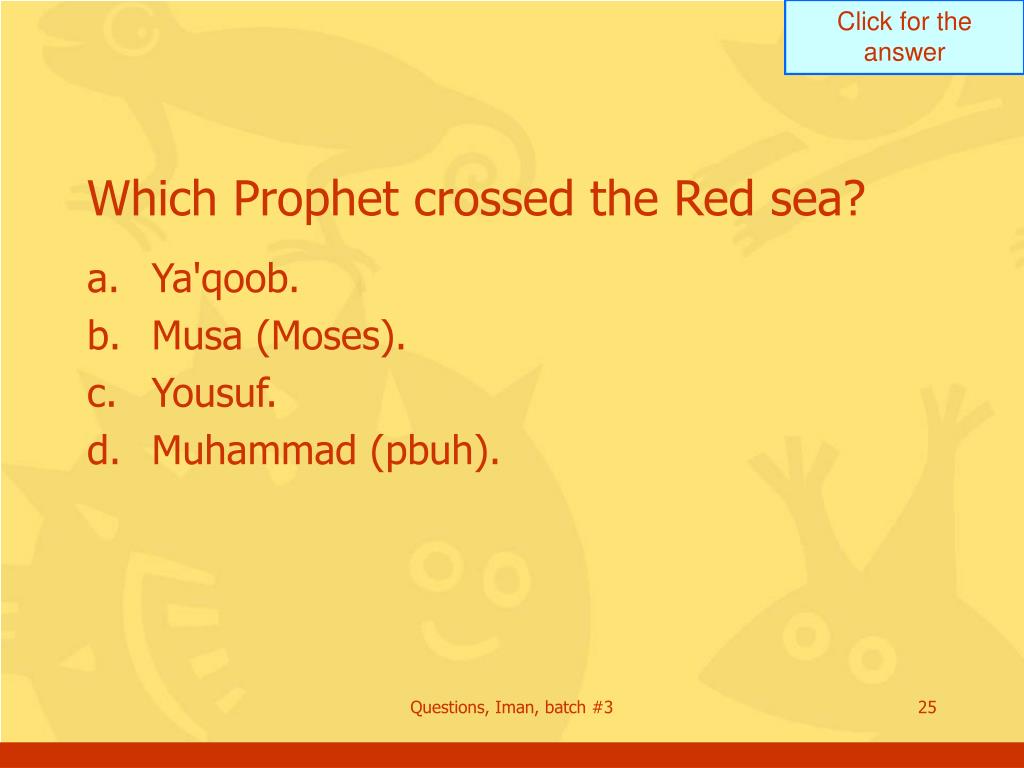 Click for the answer

Which Prophet crossed the Red sea?

a. Ya'qoob.
b. Musa (Moses).
c. Yousuf.
d. Muhammad (pbuh).

Questions, Iman, batch #3

25